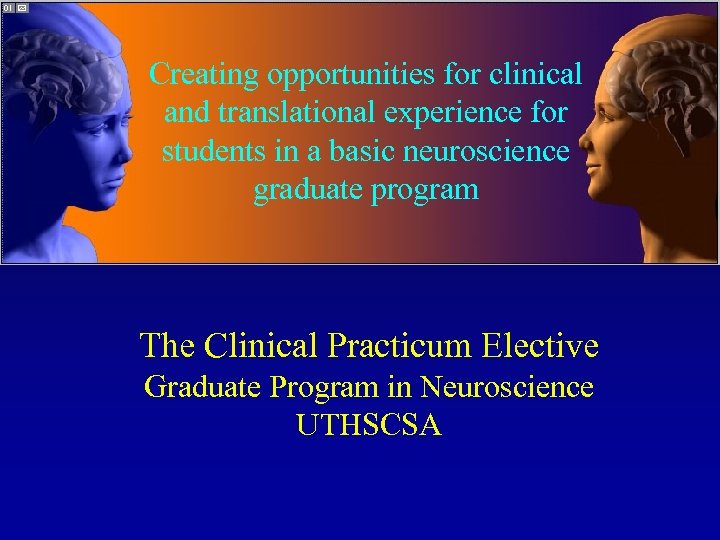 01

Creating opportunities for clinical and translational experience for students in a basic neuroscience graduate program

The Clinical Practicum Elective
Graduate Program in Neuroscience
UTHSCSA